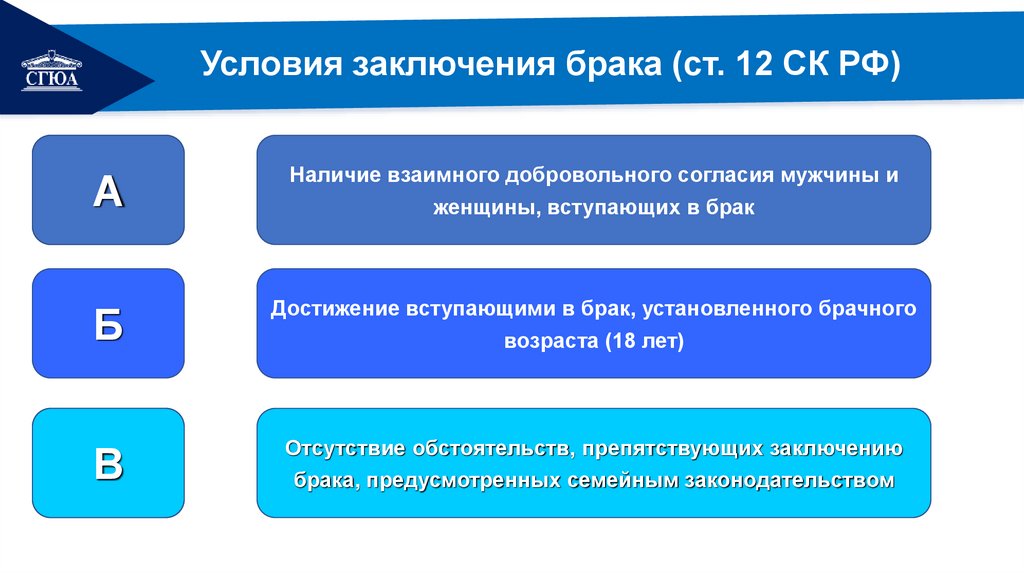 СГЮА

Условия заключения брака (ст. 12 СК РФ)

А

Наличие взаимного добровольного согласия мужчины и женщины, вступающих в брак

Б

Достижение вступающими в брак, установленного брачного возраста (18 лет)

В

Отсутствие обстоятельств, препятствующих заключению брака, предусмотренных семейным законодательством